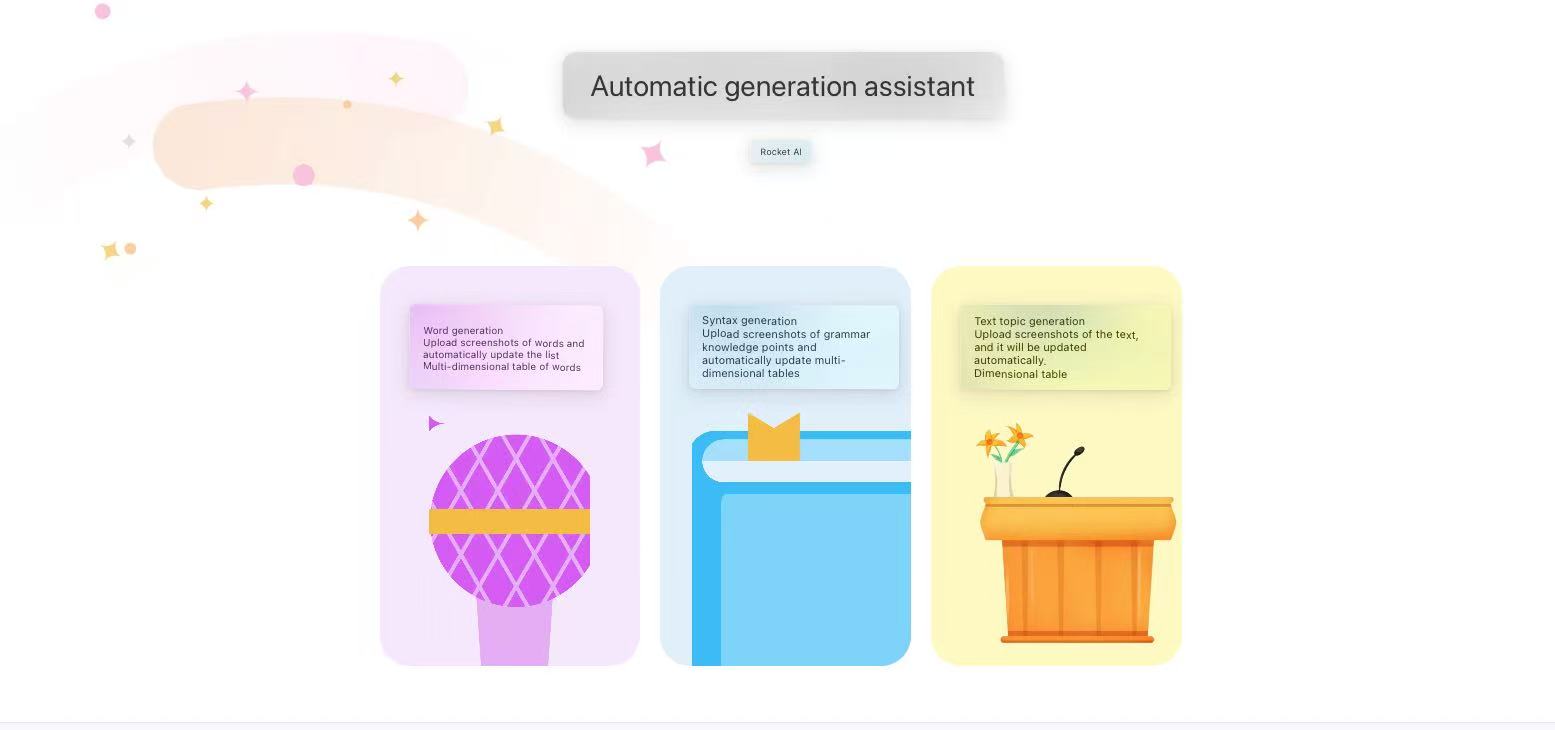 Automatic generation assistant

Rocket AI

Word generation
Upload screenshots of words and automatically update the list
Multi-dimensional table of words

Syntax generation
Upload screenshots of grammar knowledge points and automatically update multi-dimensional tables

Text topic generation
Upload screenshots of the text, and it will be updated automatically.
Dimensional table